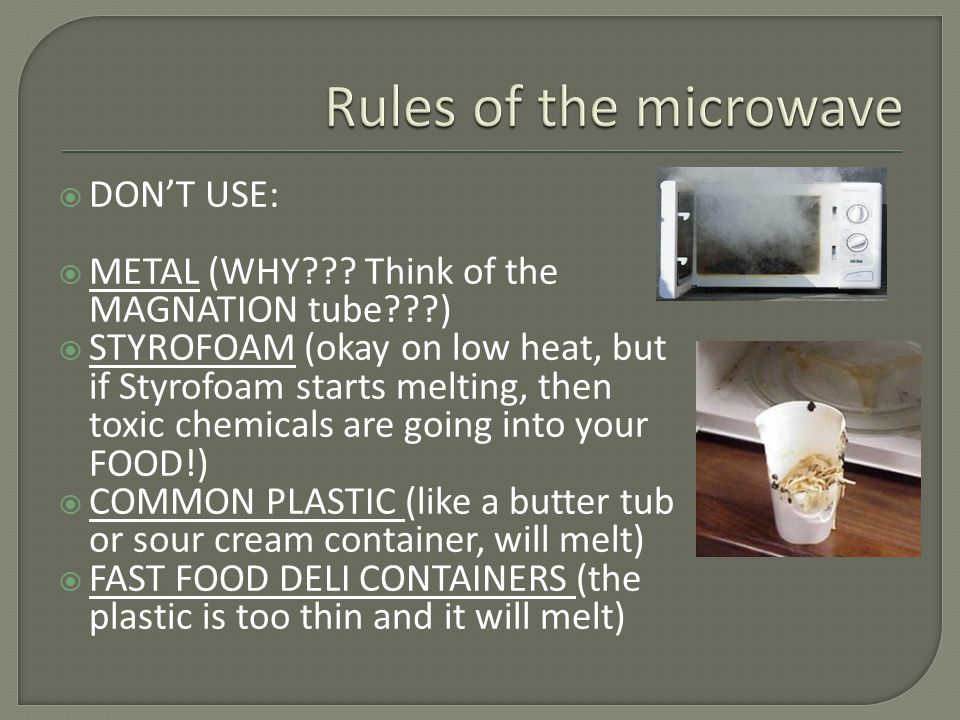 Rules of the microwave

DON'T USE:

METAL (WHY??? Think of the MAGNATION tube???)

STYROFOAM (okay on low heat, but if Styrofoam starts melting, then toxic chemicals are going into your FOOD!)

COMMON PLASTIC (like a butter tub or sour cream container, will melt)

FAST FOOD DELI CONTAINERS (the plastic is too thin and it will melt)